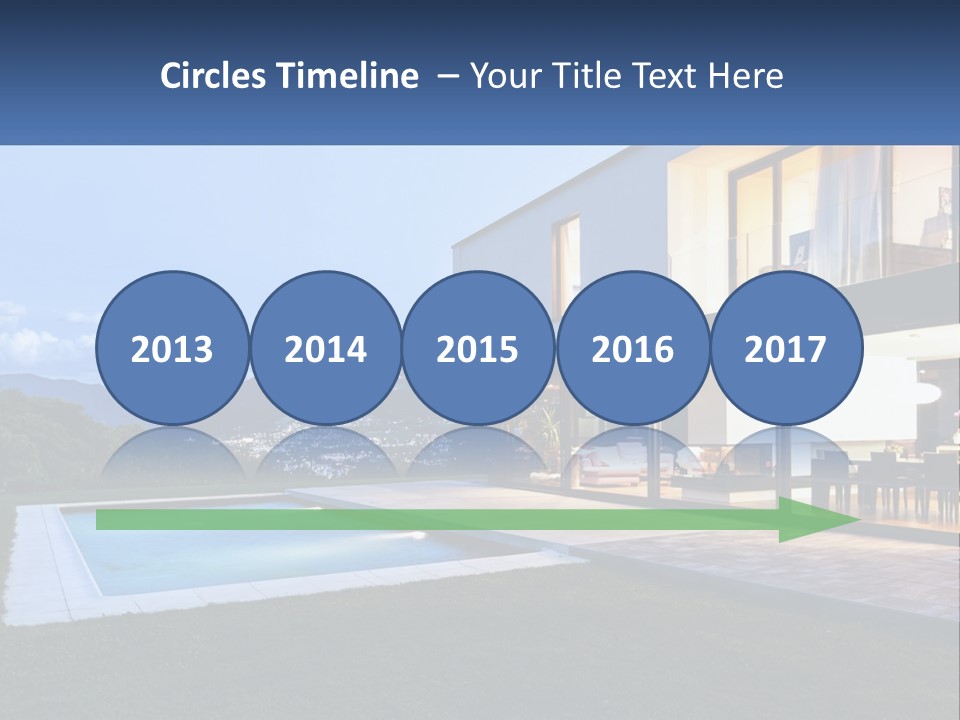 Circles Timeline – Your Title Text Here

2013 2014 2015 2016 2017